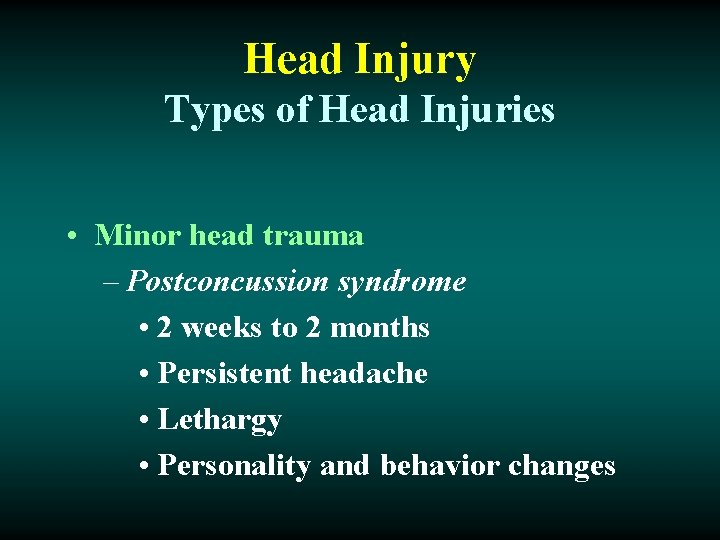 Head Injury
Types of Head Injuries

• Minor head trauma
– Postconcussion syndrome
• 2 weeks to 2 months
• Persistent headache
• Lethargy
• Personality and behavior changes